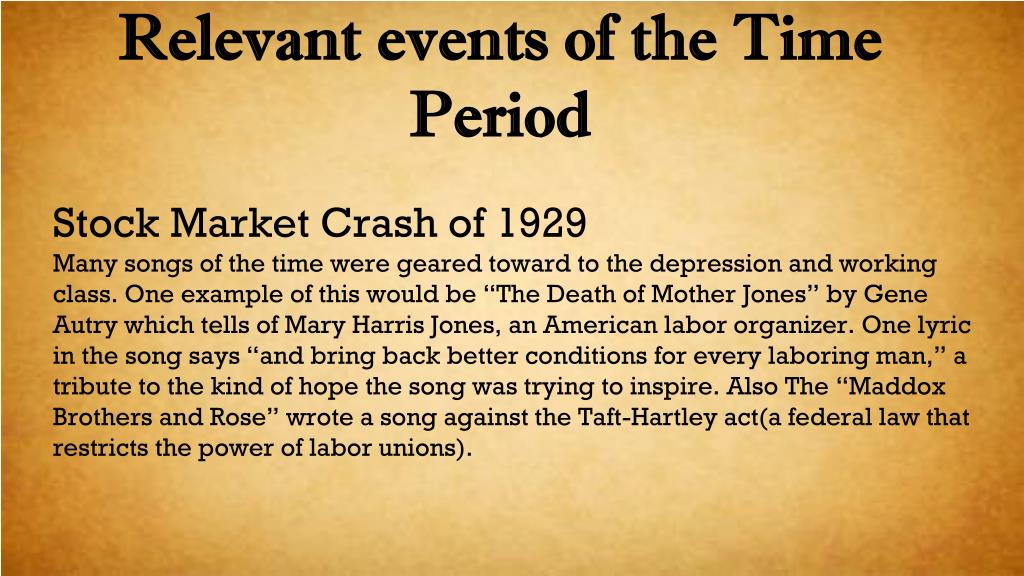 Relevant events of the Time Period

Stock Market Crash of 1929
Many songs of the time were geared toward to the depression and working class. One example of this would be “The Death of Mother Jones” by Gene Autry which tells of Mary Harris Jones, an American labor organizer. One lyric in the song says “and bring back better conditions for every laboring man,” a tribute to the kind of hope the song was trying to inspire. Also The “Maddox Brothers and Rose” wrote a song against the Taft-Hartley act(a federal law that restricts the power of labor unions).